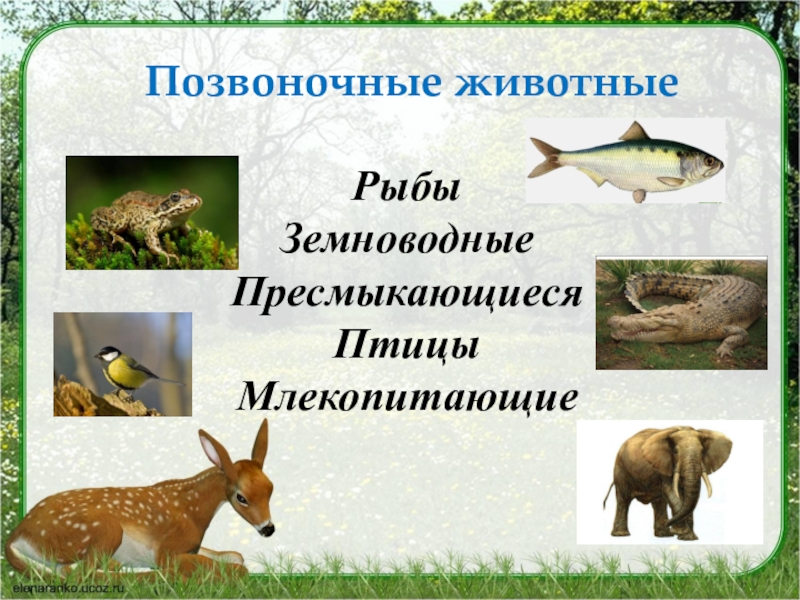 Позвоночные животные

Рыбы
Земноводные
Пресмыкающиеся
Птицы
Млекопитающие

elenaranko.ucoz.ru